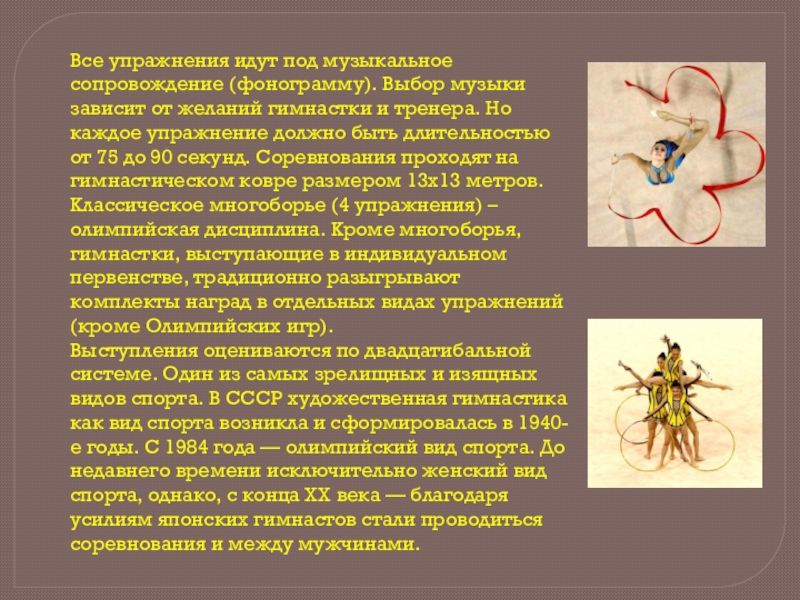 Все упражнения идут под музыкальное сопровождение (фонограмму). Выбор музыки зависит от желаний гимнастки и тренера. Но каждое упражнение должно быть длительностью от 75 до 90 секунд. Соревнования проходят на гимнастическом ковре размером 13х13 метров. Классическое многоборье (4 упражнения) – олимпийская дисциплина. Кроме многоборья, гимнастки, выступающие в индивидуальном первенстве, традиционно разыгрывают комплекты наград в отдельных видах упражнений (кроме Олимпийских игр).
Выступления оцениваются по двадцатибальной системе. Один из самых зрелищных и изящных видов спорта. В СССР художественная гимнастика как вид спорта возникла и сформировалась в 1940-е годы. С 1984 года — олимпийский вид спорта. До недавнего времени исключительно женский вид спорта, однако, с конца XX века — благодаря усилиям японских гимнастов стали проводиться соревнования и между мужчинами.